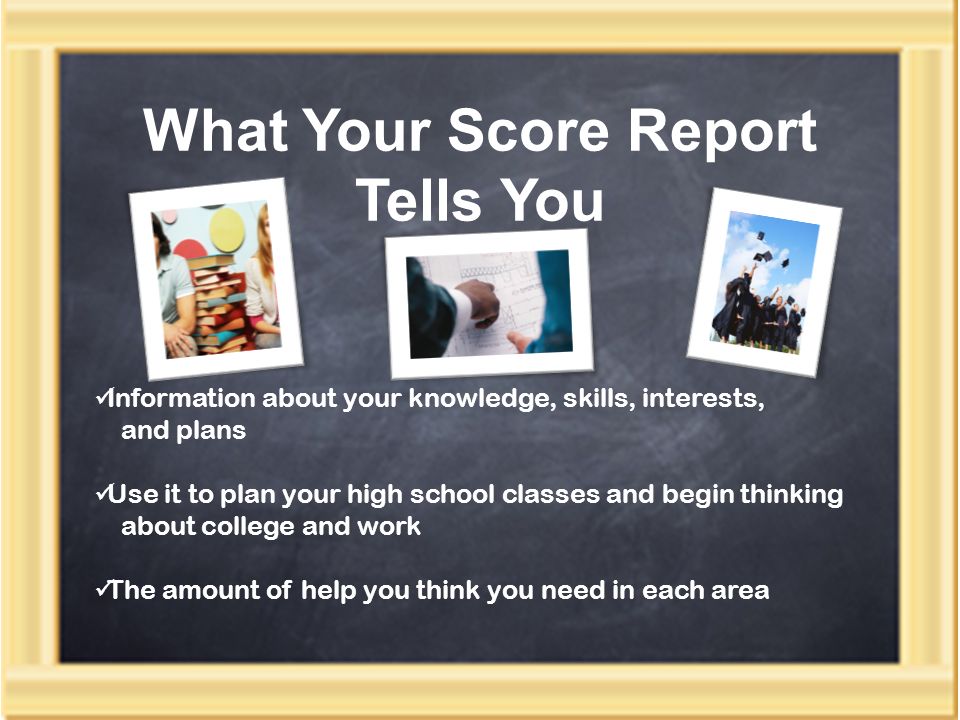 What Your Score Report Tells You

✓Information about your knowledge, skills, interests, and plans

✓Use it to plan your high school classes and begin thinking about college and work

✓The amount of help you think you need in each area